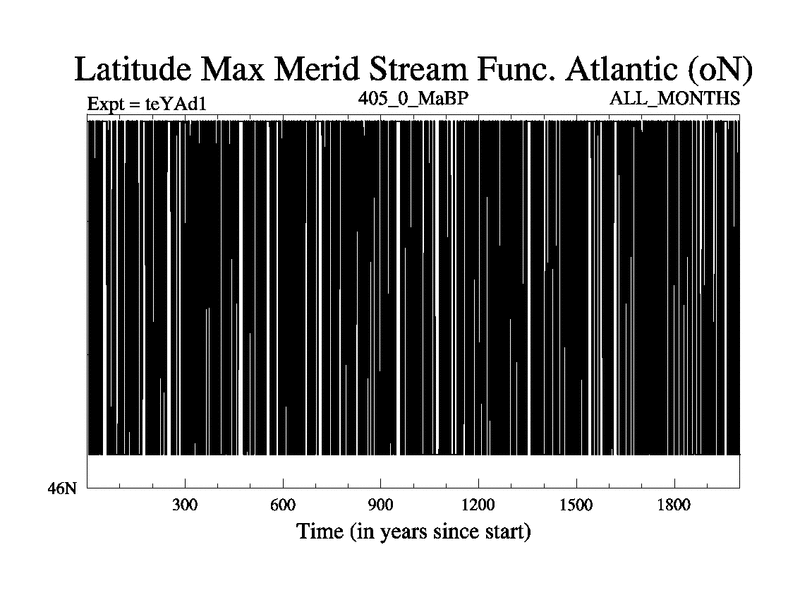 Latitude Max Merid Stream Func. Atlantic (oN)

Expt = teYAd1

405_0_MaBP

ALL_MONTHS

46N

300
600
900
1200
1500
1800

Time (in years since start)